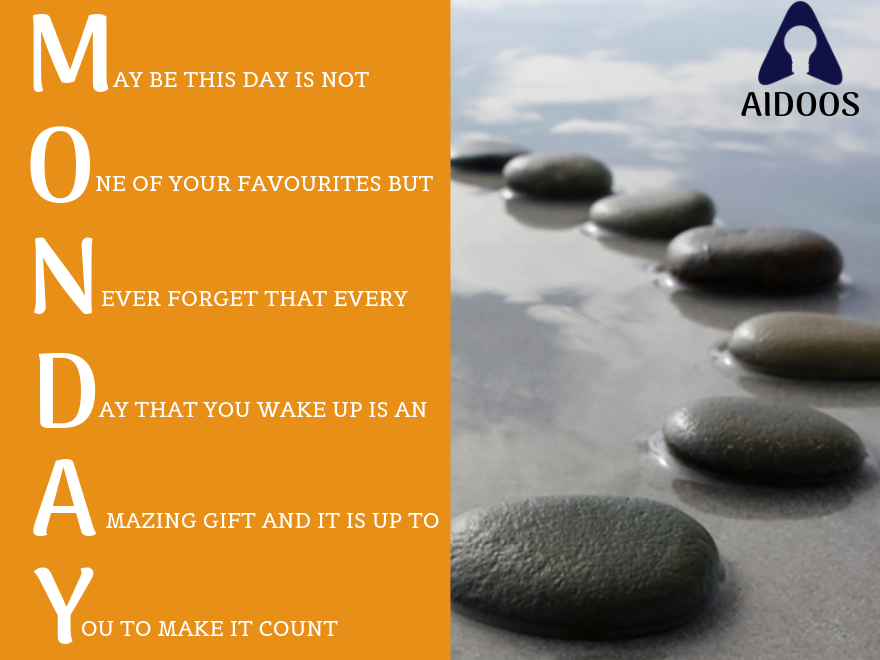 MAY BE THIS DAY IS NOT

ONE OF YOUR FAVOURITES BUT

NEVER FORGET THAT EVERY

DAY THAT YOU WAKE UP IS AN

AMAZING GIFT AND IT IS UP TO

YOU TO MAKE IT COUNT

AIDOOS